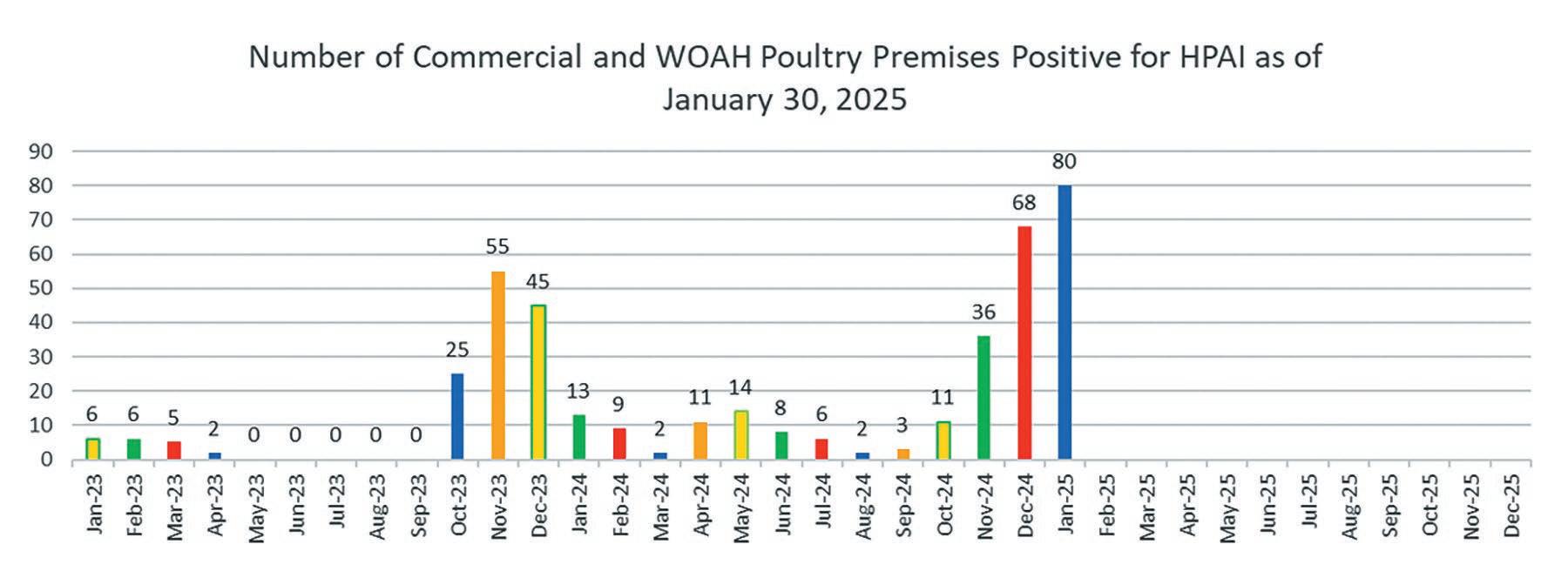 Number of Commercial and WOAH Poultry Premises Positive for HPAI as of January 30, 2025

90
80
70
60
50
40
30
20
10
0

6 6 5 2 0 0 0 0 0 25 55 45 13 9 2 11 14 8 6 2 3 11 36 68 80

Jan-23
Feb-23
Mar-23
Apr-23
May-23
Jun-23
Jul-23
Aug-23
Sep-23
Oct-23
Nov-23
Dec-23
Jan-24
Feb-24
Mar-24
Apr-24
May-24
Jun-24
Jul-24
Aug-24
Sep-24
Oct-24
Nov-24
Dec-24
Jan-25
Feb-25
Mar-25
Apr-25
May-25
Jun-25
Jul-25
Aug-25
Sep-25
Oct-25
Nov-25
Dec-25